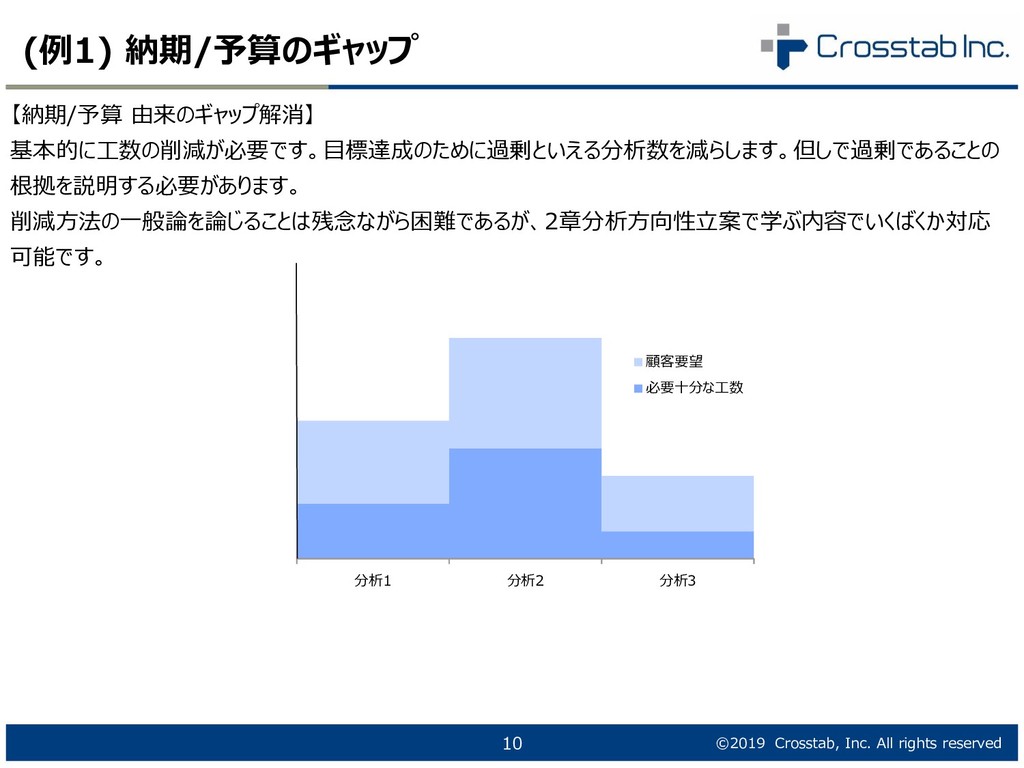 (例1) 納期/予算のギャップ

Crosstab Inc.

【納期/予算 由来のギャップ解消】
基本的に工数の削減が必要です。目標達成のために過剰といえる分析数を減らします。但しで過剰であることの根拠を説明する必要があります。
削減方法の一般論を論じることは残念ながら困難であるが、2章分析方向性立案で学ぶ内容でいくばくか対応可能です。

顧客要望
必要十分な工数

分析1
分析2
分析3

10
©2019 Crosstab, Inc. All rights reserved